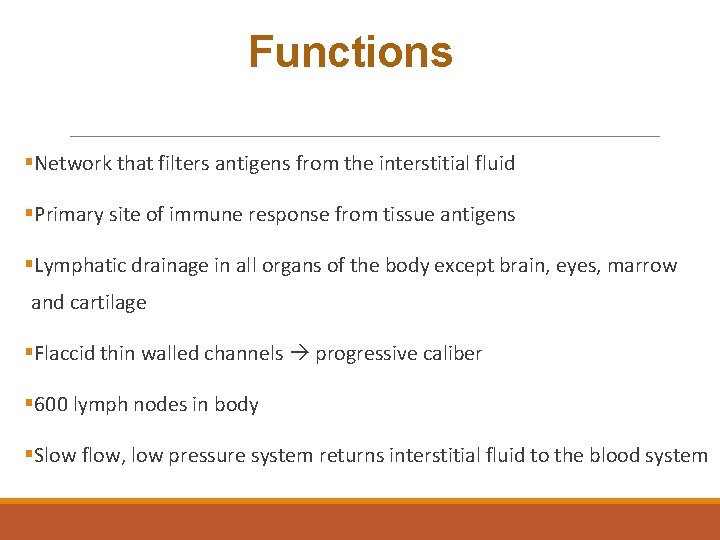 Functions

▪Network that filters antigens from the interstitial fluid

▪Primary site of immune response from tissue antigens

▪Lymphatic drainage in all organs of the body except brain, eyes, marrow and cartilage

▪Flaccid thin walled channels → progressive caliber

▪600 lymph nodes in body

▪Slow flow, low pressure system returns interstitial fluid to the blood system